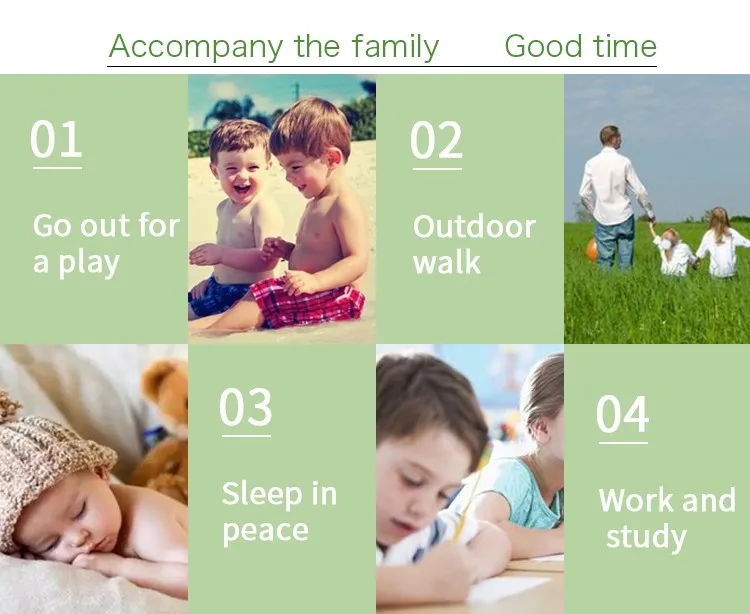 Accompany the family Good time

01

Go out for a play

02

Outdoor walk

03

Sleep in peace

04

Work and study